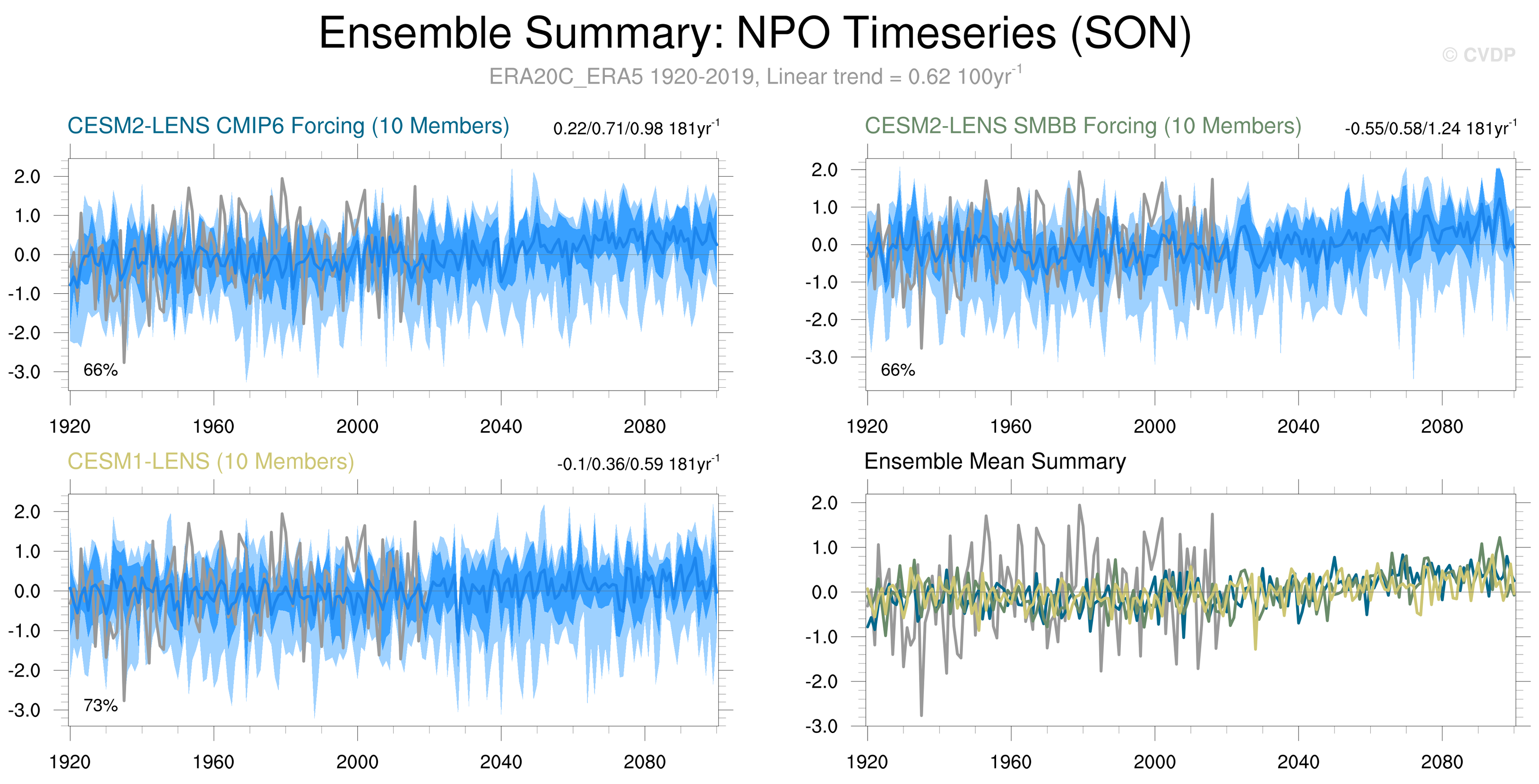 Ensemble Summary: NPO Timeseries (SON)

© CVDP

ERA20C_ERA5 1920-2019, Linear trend = 0.62 $100yr^{-1}$

CESM2-LENS CMIP6 Forcing (10 Members)

0.22/0.71/0.98 $181yr^{-1}$

2.0
1.0
0.0
-1.0
-2.0
-3.0

66%

1920 1960 2000 2040 2080

CESM2-LENS SMBB Forcing (10 Members)

-0.55/0.58/1.24 $181yr^{-1}$

2.0
1.0
0.0
-1.0
-2.0
-3.0

66%

1920 1960 2000 2040 2080

CESM1-LENS (10 Members)

-0.1/0.36/0.59 $181yr^{-1}$

2.0
1.0
0.0
-1.0
-2.0
-3.0

73%

1920 1960 2000 2040 2080

Ensemble Mean Summary

2.0
1.0
0.0
-1.0
-2.0
-3.0

1920 1960 2000 2040 2080